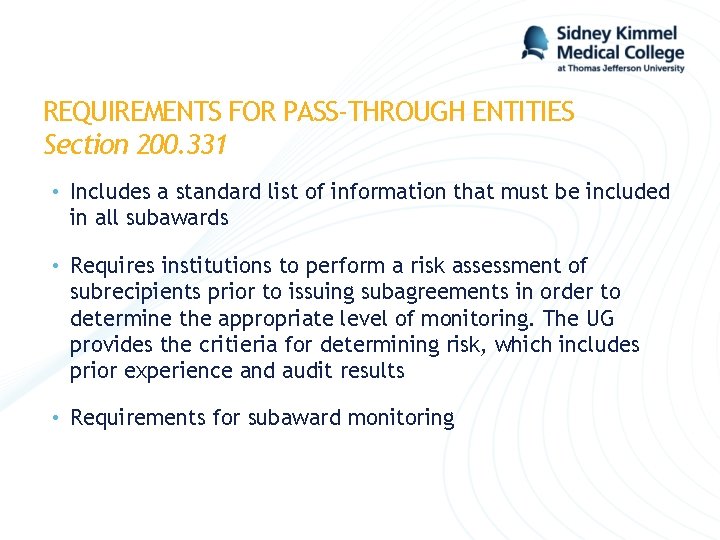 Sidney Kimmel Medical College
at Thomas Jefferson University

REQUIREMENTS FOR PASS-THROUGH ENTITIES
Section 200.331

• Includes a standard list of information that must be included in all subawards

• Requires institutions to perform a risk assessment of subrecipients prior to issuing subagreements in order to determine the appropriate level of monitoring. The UG provides the critieria for determining risk, which includes prior experience and audit results

• Requirements for subaward monitoring